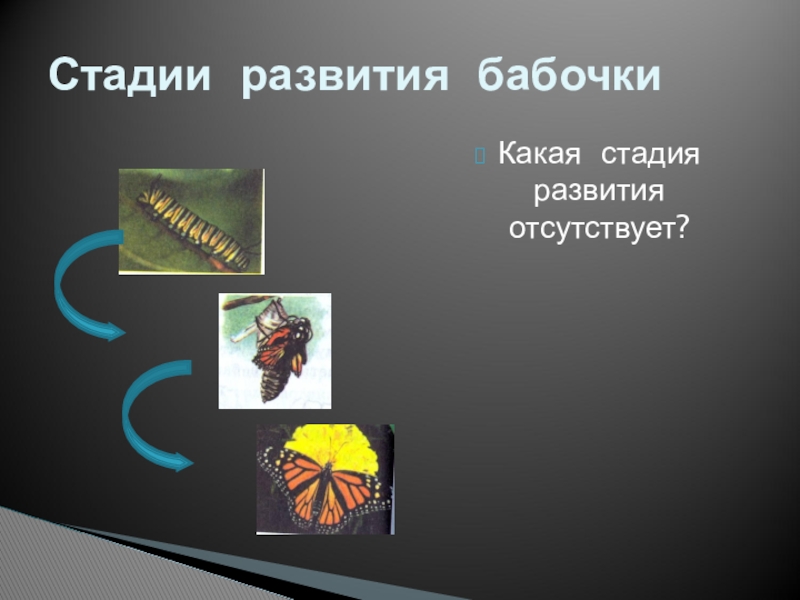 Стадии развития бабочки

Какая стадия развития отсутствует?